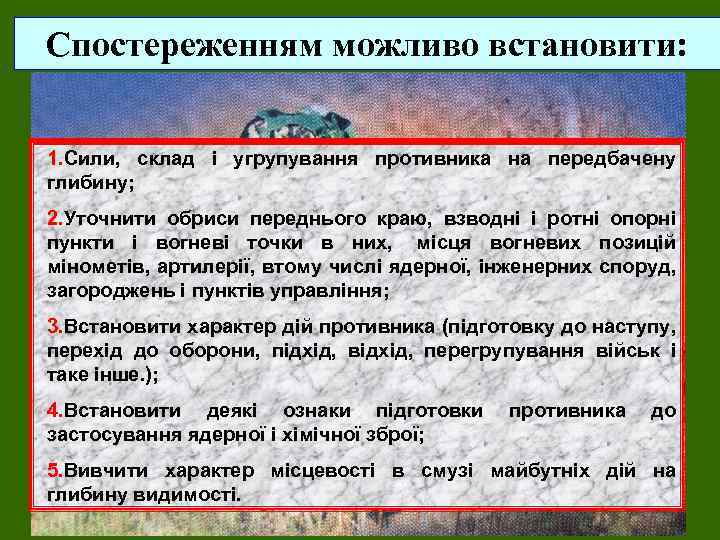 Спостереженням можливо встановити:

1.Сили, склад і угрупування противника на передбачену глибину;

2.Уточнити обриси переднього краю, взводні і ротні опорні пункти і вогневі точки в них, місця вогневих позицій мінометів, артилерії, втому числі ядерної, інженерних споруд, загороджень і пунктів управління;

3.Встановити характер дій противника (підготовку до наступу, перехід до оборони, підхід, відхід, перегрупування військ і таке інше.);

4.Встановити деякі ознаки підготовки противника до застосування ядерної і хімічної зброї;

5.Вивчити характер місцевості в смузі майбутніх дій на глибину видимості.